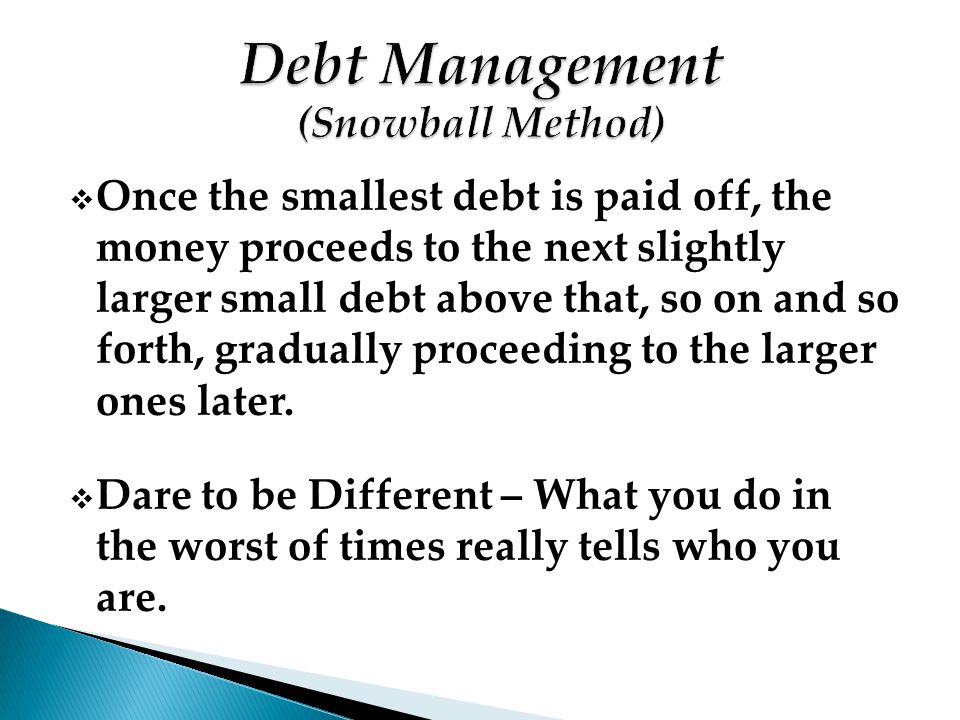 Debt Management
(Snowball Method)

❖ Once the smallest debt is paid off, the money proceeds to the next slightly larger small debt above that, so on and so forth, gradually proceeding to the larger ones later.

❖ Dare to be Different – What you do in the worst of times really tells who you are.